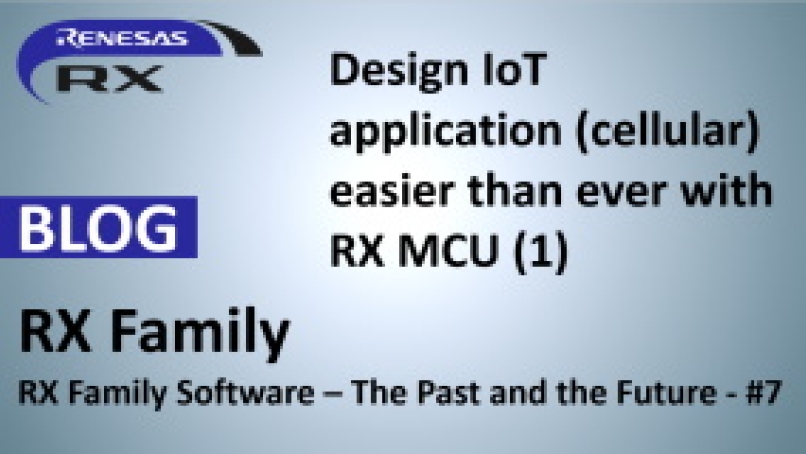 RENESAS
RX

Design IoT application (cellular) easier than ever with RX MCU (1)

BLOG

RX Family

RX Family Software – The Past and the Future - #7